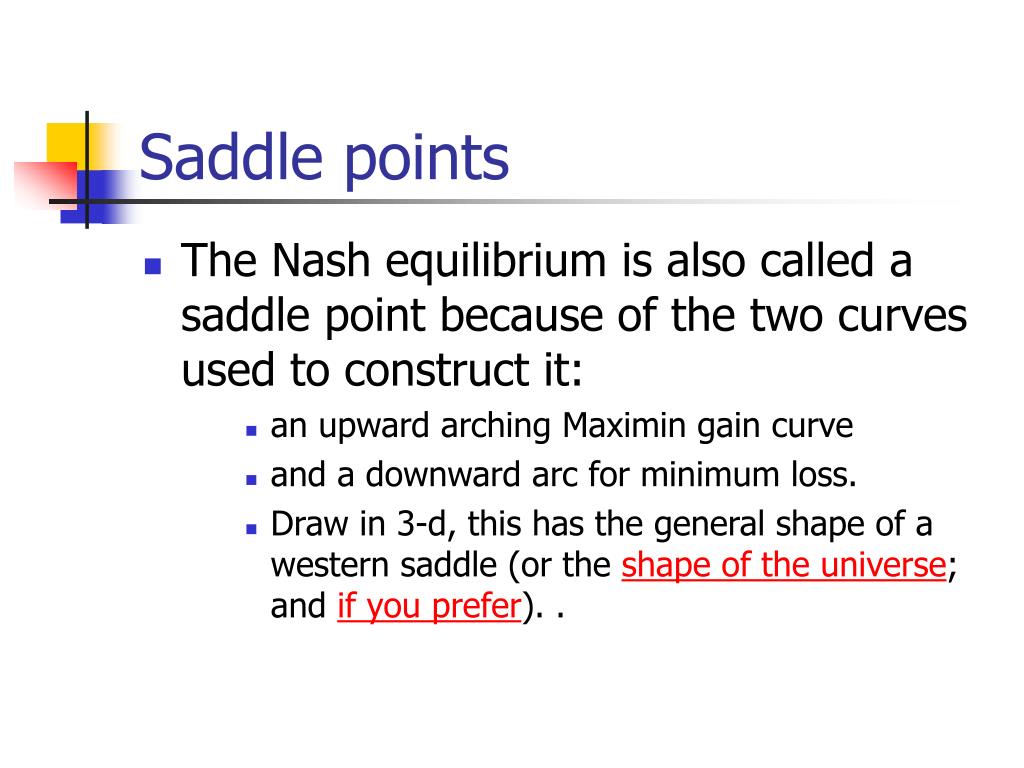 Saddle points

The Nash equilibrium is also called a saddle point because of the two curves used to construct it:

an upward arching Maximin gain curve

and a downward arc for minimum loss.

Draw in 3-d, this has the general shape of a western saddle (or the shape of the universe; and if you prefer). .